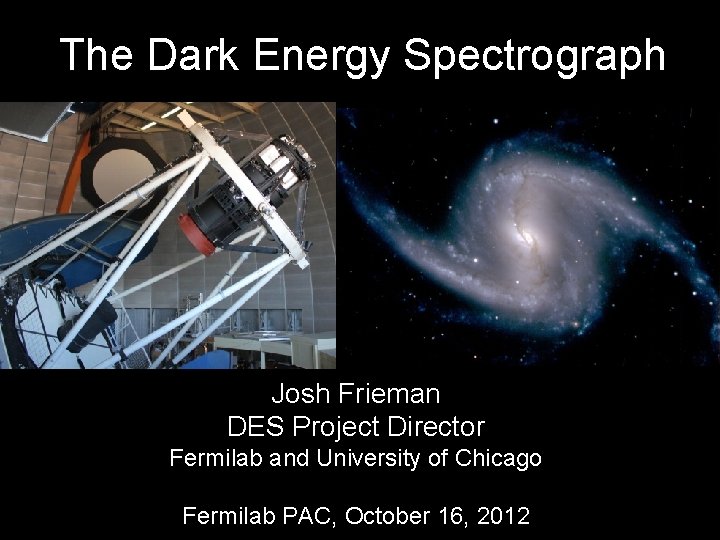 The Dark Energy Spectrograph

Josh Frieman
DES Project Director
Fermilab and University of Chicago

Fermilab PAC, October 16, 2012